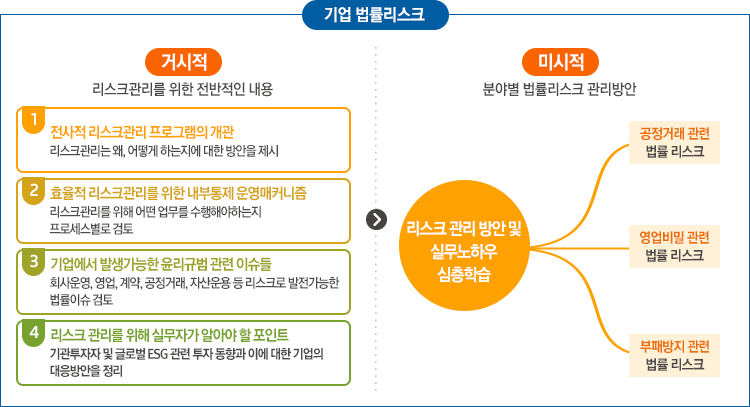 기업 법률리스크

거시적
리스크관리를 위한 전반적인 내용

1
전사적 리스크관리 프로그램의 개관
리스크관리는 왜, 어떻게 하는지에 대한 방안을 제시

2
효율적 리스크관리를 위한 내부통제 운영매커니즘
리스크관리를 위해 어떤 업무를 수행해야하는지 프로세스별로 검토

3
기업에서 발생가능한 윤리규범 관련 이슈들
회사운영, 영업, 계약, 공정거래, 자산운용 등 리스크로 발전가능한 법률이슈 검토

4
리스크 관리를 위해 실무자가 알아야 할 포인트
기관투자자 및 글로벌 ESG 관련 투자 동향과 이에 대한 기업의 대응방안을 정리

미시적
분야별 법률리스크 관리방안

리스크 관리 방안 및 실무노하우 심층학습

공정거래 관련 법률 리스크

영업비밀 관련 법률 리스크

부패방지 관련 법률 리스크